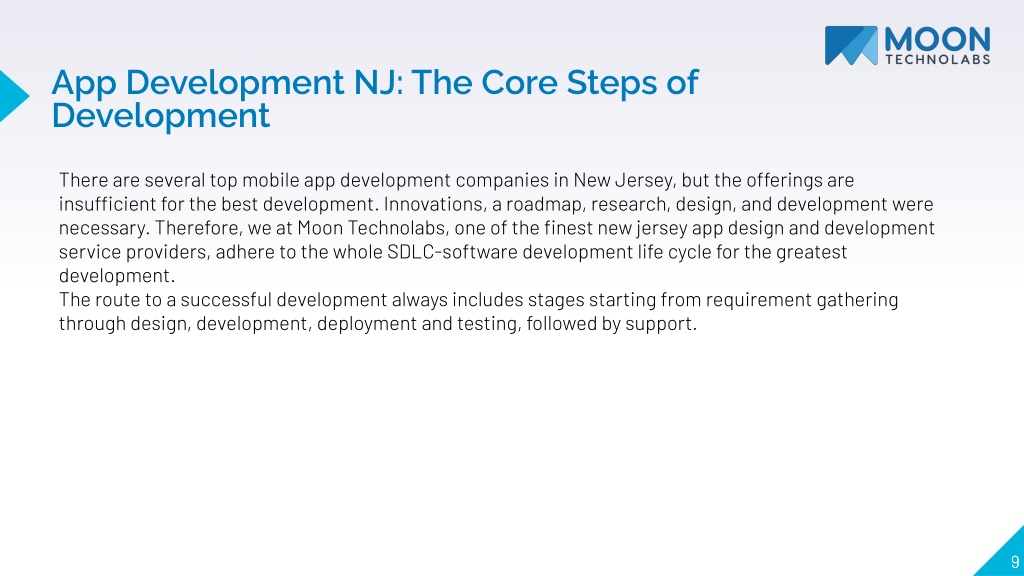 MOON
TECHNOLABS

App Development NJ: The Core Steps of Development

There are several top mobile app development companies in New Jersey, but the offerings are insufficient for the best development. Innovations, a roadmap, research, design, and development were necessary. Therefore, we at Moon Technolabs, one of the finest new jersey app design and development service providers, adhere to the whole SDLC-software development life cycle for the greatest development.
The route to a successful development always includes stages starting from requirement gathering through design, development, deployment and testing, followed by support.

9